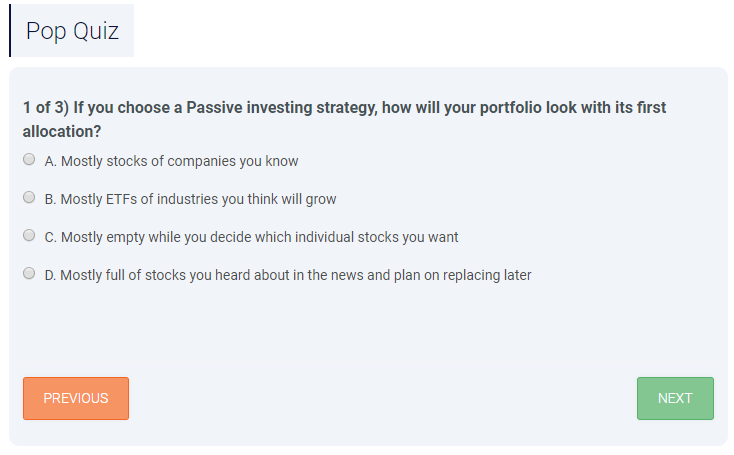 Pop Quiz

1 of 3) If you choose a Passive investing strategy, how will your portfolio look with its first allocation?

A. Mostly stocks of companies you know

B. Mostly ETFs of industries you think will grow

C. Mostly empty while you decide which individual stocks you want

D. Mostly full of stocks you heard about in the news and plan on replacing later

PREVIOUS

NEXT